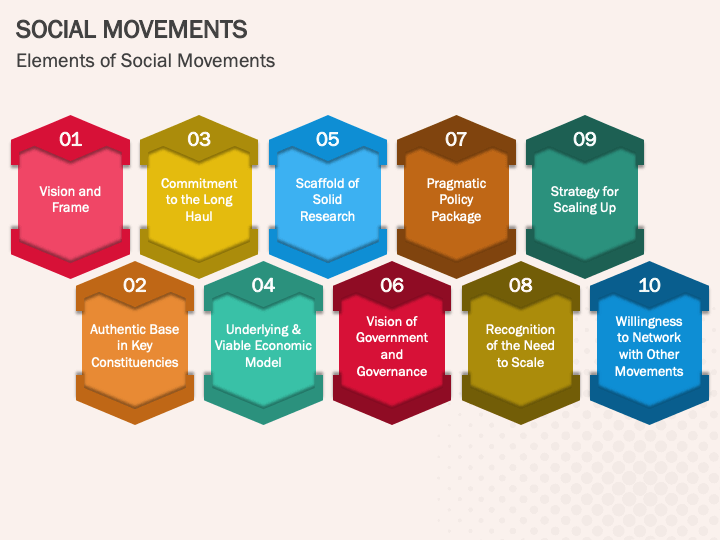 SOCIAL MOVEMENTS

Elements of Social Movements

01
Vision and Frame

03
Commitment to the Long Haul

05
Scaffold of Solid Research

07
Pragmatic Policy Package

09
Strategy for Scaling Up

02
Authentic Base in Key Constituencies

04
Underlying & Viable Economic Model

06
Vision of Government and Governance

08
Recognition of the Need to Scale

10
Willingness to Network with Other Movements